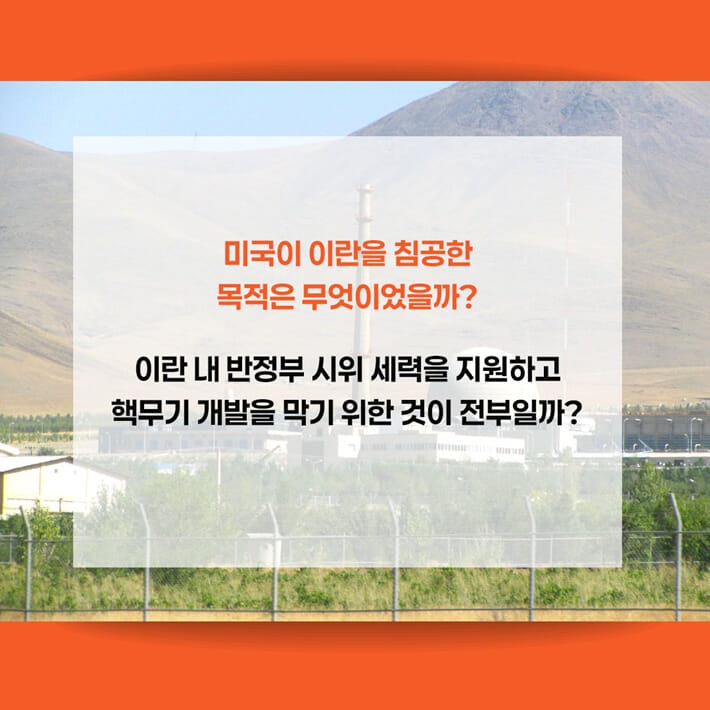 미국이 이란을 침공한
목적은 무엇이었을까?

이란 내 반정부 시위 세력을 지원하고
핵무기 개발을 막기 위한 것이 전부일까?